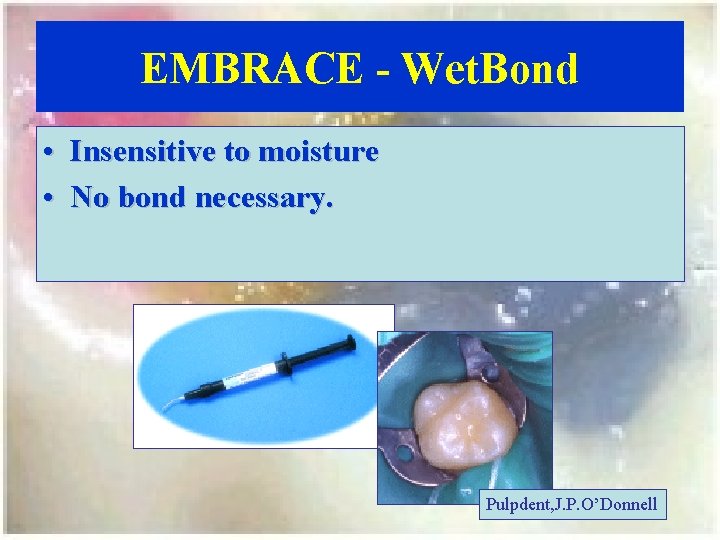 EMBRACE - WetBond

• Insensitive to moisture
• No bond necessary.

Pulpdent,J.P.O'Donnell